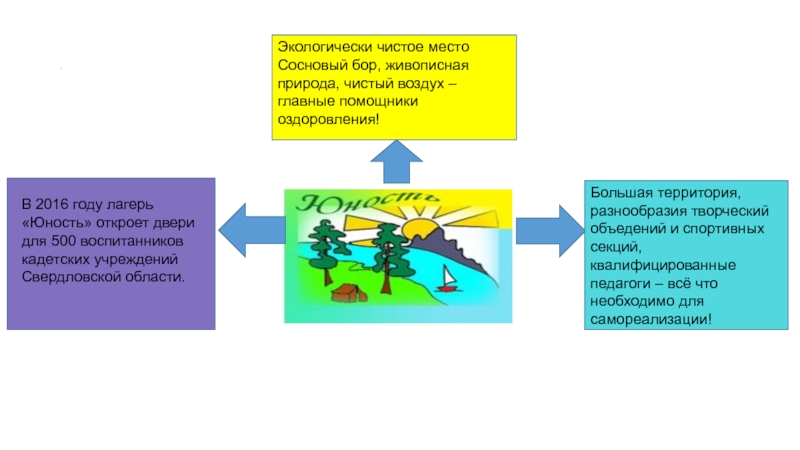 Экологически чистое место Сосновый бор, живописная природа, чистый воздух – главные помощники оздоровления!

В 2016 году лагерь «Юность» откроет двери для 500 воспитанников кадетских учреждений Свердловской области.

Юность

Большая территория, разнообразия творческий объедений и спортивных секций, квалифицированные педагоги – всё что необходимо для самореализации!